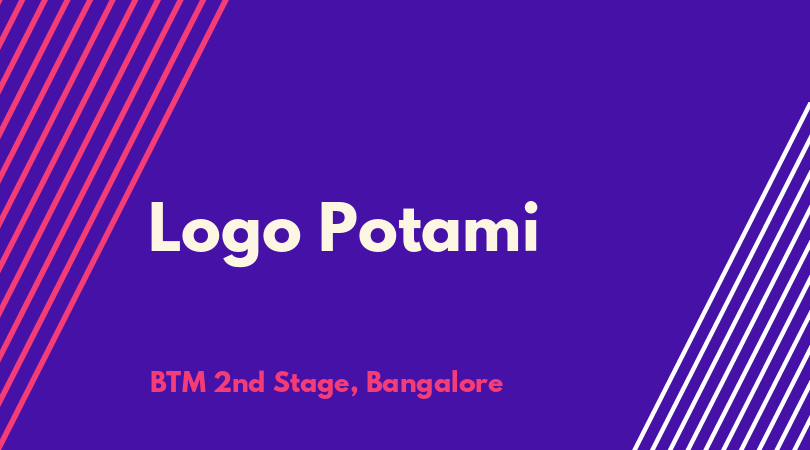 Logo Potami

BTM 2nd Stage, Bangalore